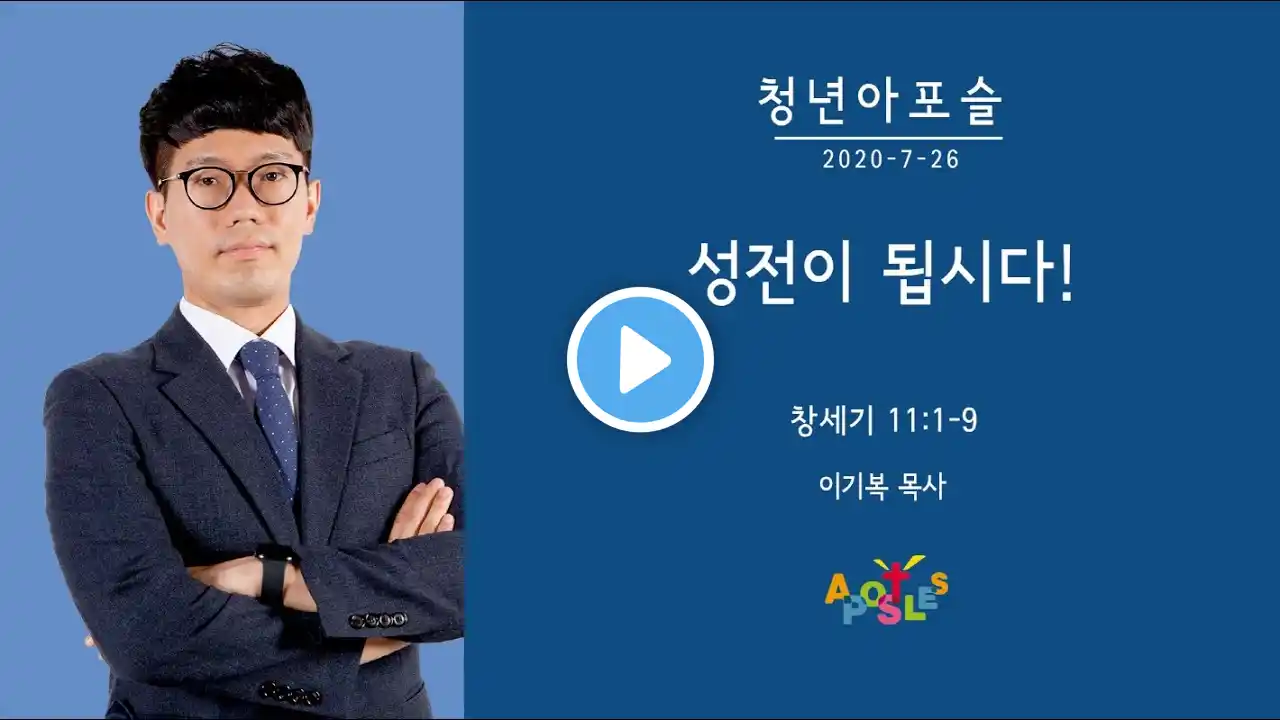 청년아포슬
2020-7-26

성전이 됩시다!

창세기 11:1-9

이기복 목사

APOSTLES